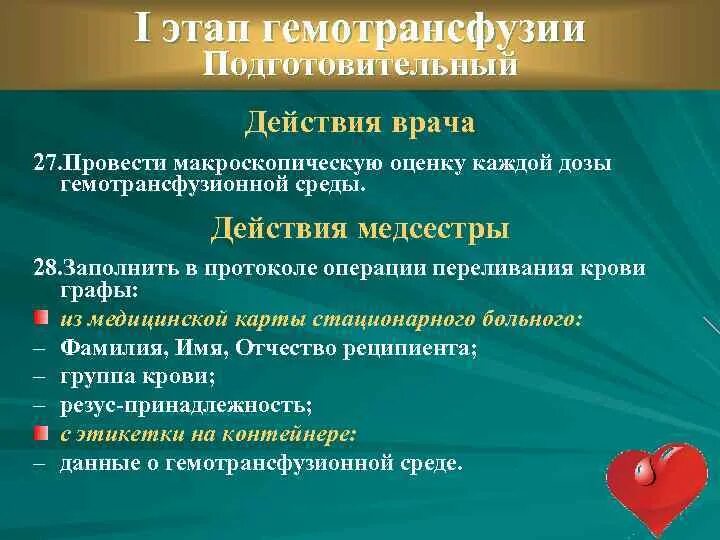 I этап гемотрансфузии
Подготовительный

Действия врача

27.Провести макроскопическую оценку каждой дозы гемотрансфузионной среды.

Действия медсестры

28.Заполнить в протоколе операции переливания крови графы:
из медицинской карты стационарного больного:
– Фамилия, Имя, Отчество реципиента;
– группа крови;
– резус-принадлежность;
с этикетки на контейнере:
– данные о гемотрансфузионной среде.